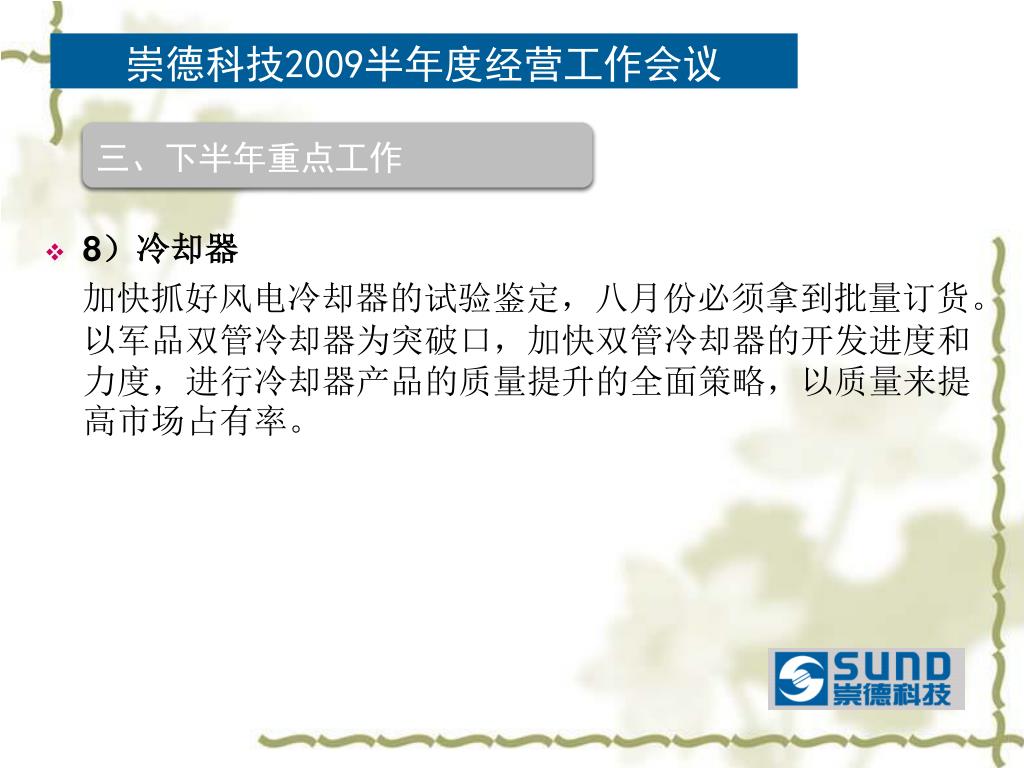 崇德科技2009半年度经营工作会议

三、下半年重点工作

8）冷却器

加快抓好风电冷却器的试验鉴定，八月份必须拿到批量订货。以军品双管冷却器为突破口，加快双管冷却器的开发进度和力度，进行冷却器产品的质量提升的全面策略，以质量来提高市场占有率。

SUND
崇德科技